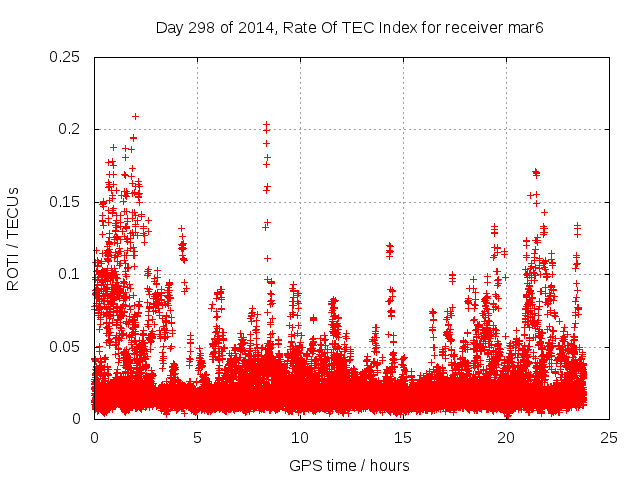 Day 298 of 2014, Rate Of TEC Index for receiver mar6

ROTI / TECUs

0.25
0.2
0.15
0.1
0.05
0

0
5
10
15
20
25

GPS time / hours